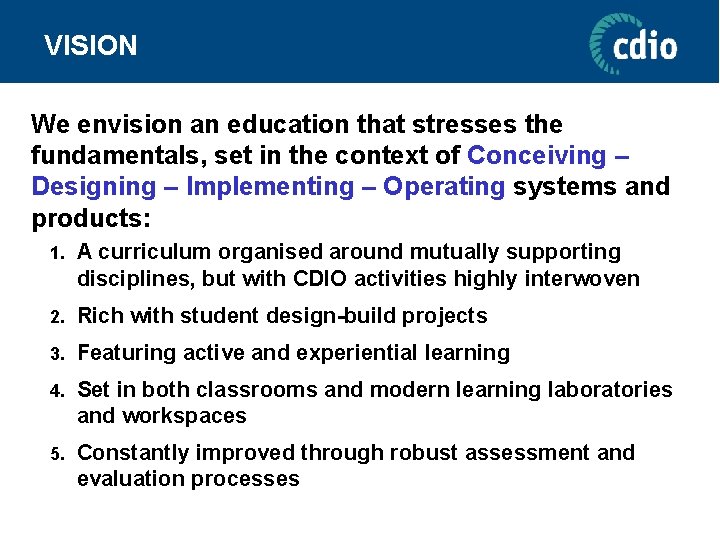 VISION

cdio

We envision an education that stresses the fundamentals, set in the context of Conceiving – Designing – Implementing – Operating systems and products:

1. A curriculum organised around mutually supporting disciplines, but with CDIO activities highly interwoven
2. Rich with student design-build projects
3. Featuring active and experiential learning
4. Set in both classrooms and modern learning laboratories and workspaces
5. Constantly improved through robust assessment and evaluation processes